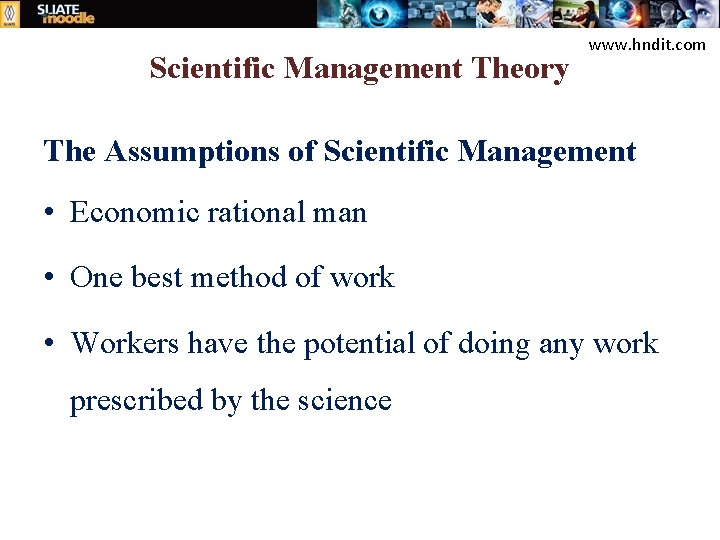 SLIATE moodle

www.hndit.com

Scientific Management Theory

The Assumptions of Scientific Management

• Economic rational man

• One best method of work

• Workers have the potential of doing any work prescribed by the science